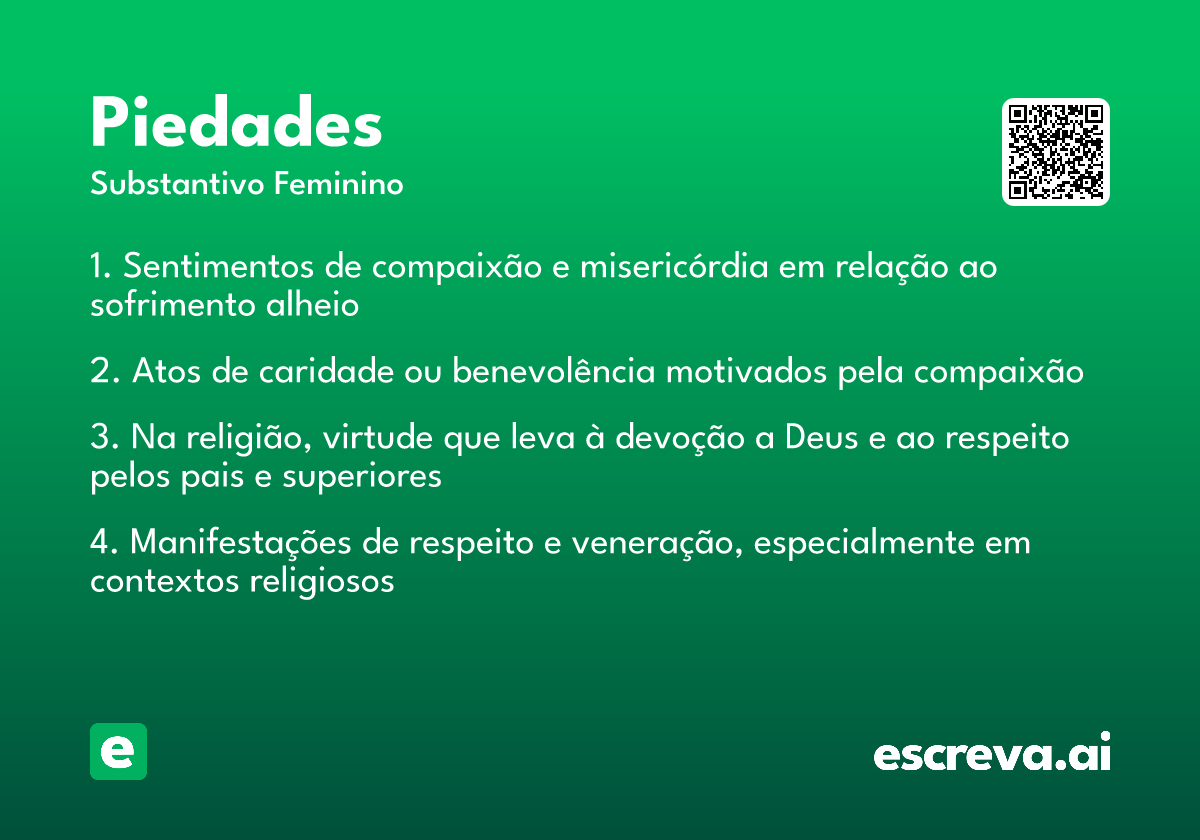 Piedades
Substantivo Feminino

1. Sentimentos de compaixão e misericórdia em relação ao sofrimento alheio

2. Atos de caridade ou benevolência motivados pela compaixão

3. Na religião, virtude que leva à devoção a Deus e ao respeito pelos pais e superiores

4. Manifestações de respeito e veneração, especialmente em contextos religiosos

e

escreva.ai